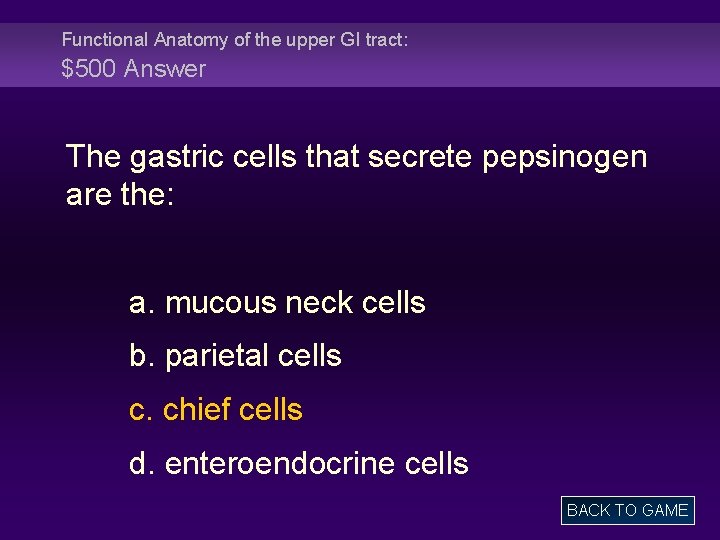 Functional Anatomy of the upper GI tract:
\$500 Answer

The gastric cells that secrete pepsinogen are the:

a. mucous neck cells

b. parietal cells

c. chief cells

d. enteroendocrine cells

BACK TO GAME